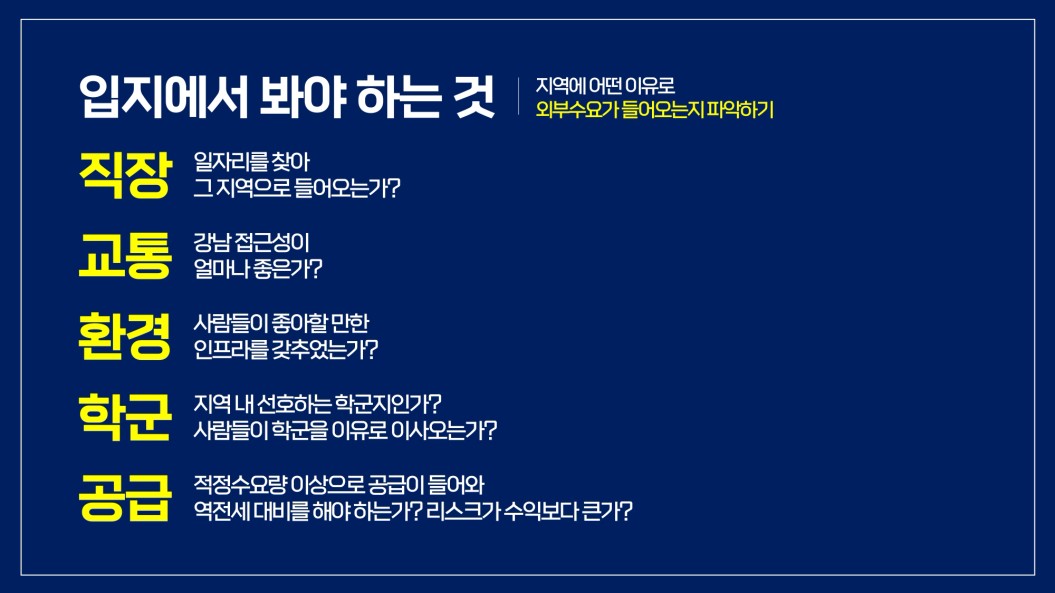 입지에서 봐야 하는 것

지역에 어떤 이유로
외부수요가 들어오는지 파악하기

직장
일자리를 찾아
그 지역으로 들어오는가?

교통
강남 접근성이
얼마나 좋은가?

환경
사람들이 좋아할 만한
인프라를 갖추었는가?

학군
지역 내 선호하는 학군지인가?
사람들이 학군을 이유로 이사오는가?

공급
적정수요량 이상으로 공급이 들어와
역전세 대비를 해야 하는가? 리스크가 수익보다 큰가?